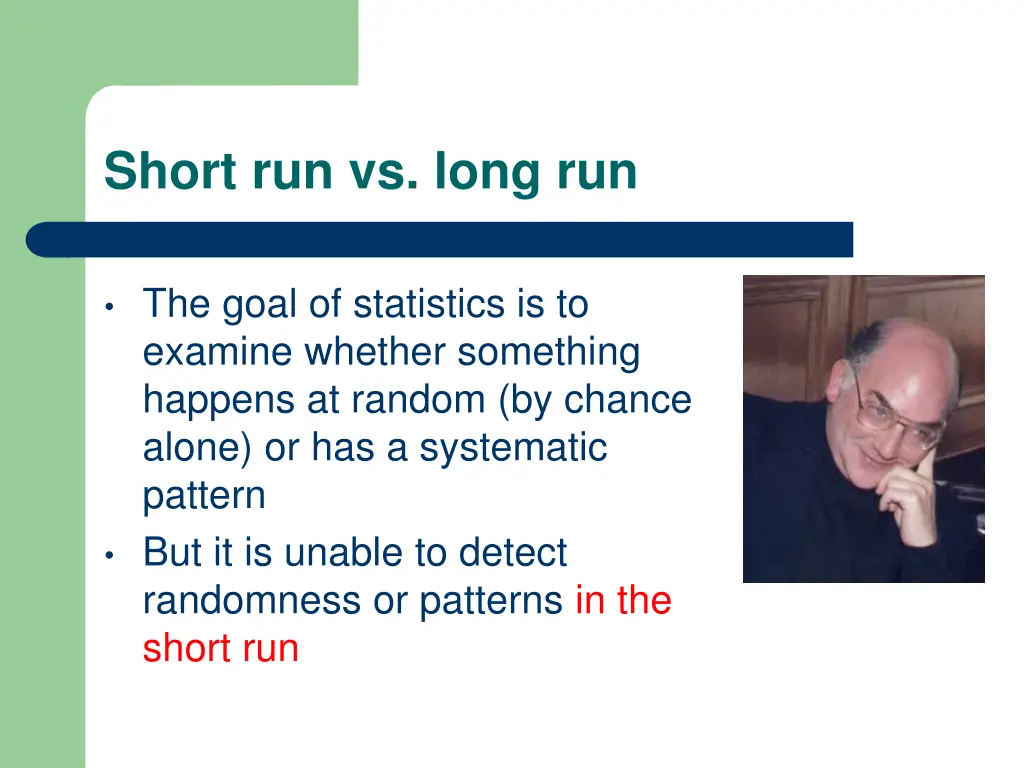 Short run vs. long run

• The goal of statistics is to examine whether something happens at random (by chance alone) or has a systematic pattern
• But it is unable to detect randomness or patterns in the short run